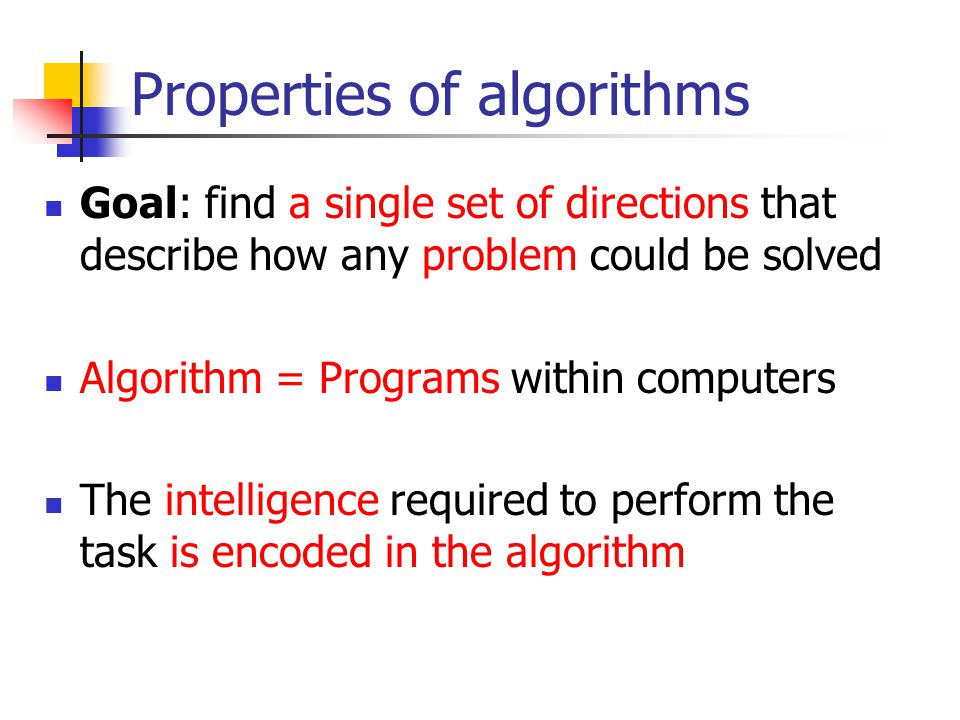 Properties of algorithms

Goal: find a single set of directions that describe how any problem could be solved

Algorithm = Programs within computers

The intelligence required to perform the task is encoded in the algorithm